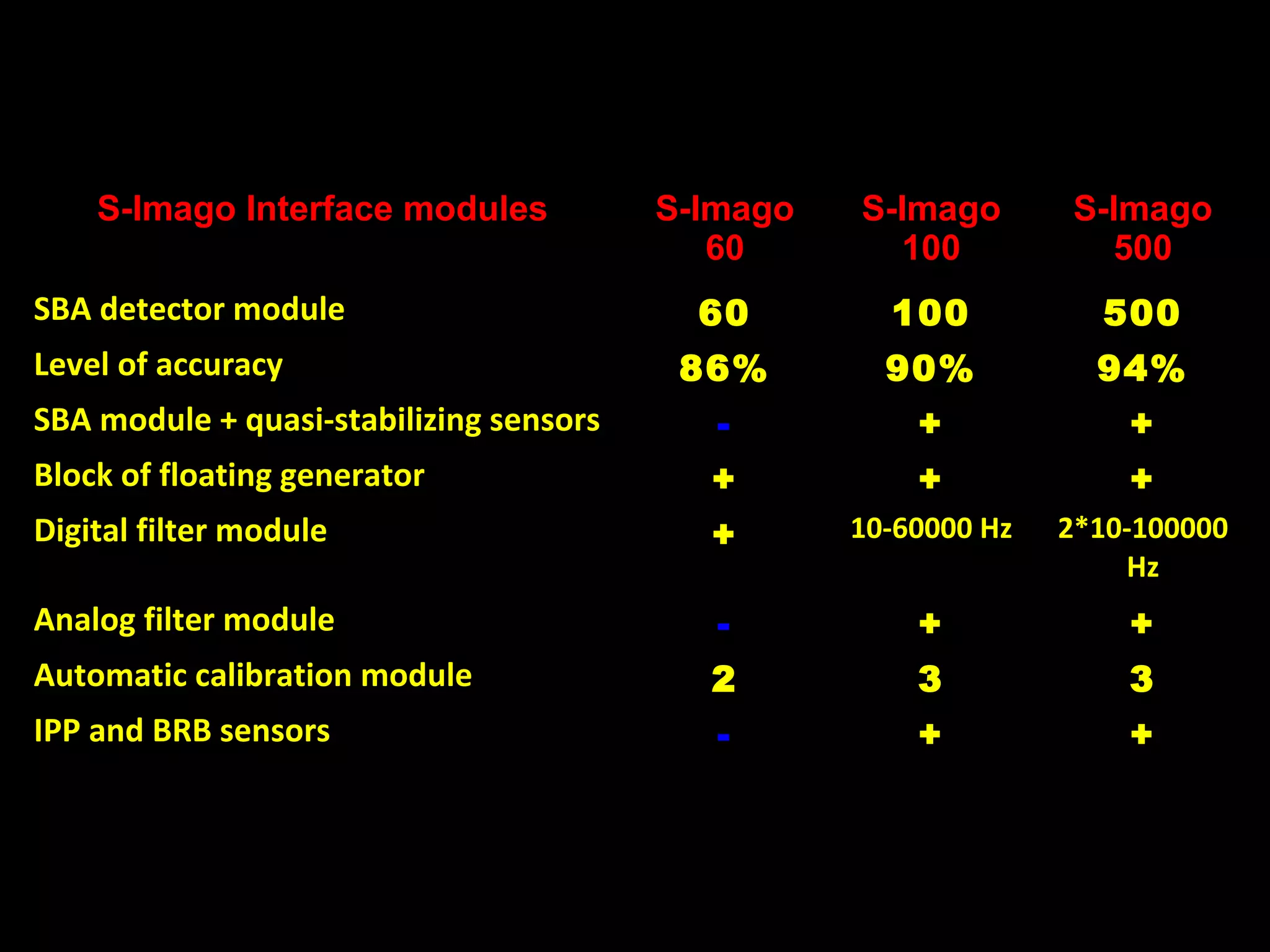 | S-Imago Interface modules | S-Imago 60 | S-Imago 100 | S-Imago 500 |
|---|---|---|---|
| SBA detector module | 60 | 100 | 500 |
| Level of accuracy | 86% | 90% | 94% |
| SBA module + quasi-stabilizing sensors | - | + | + |
| Block of floating generator | + | + | + |
| Digital filter module | + | 10-60000 Hz | 2*10-100000 Hz |
| Analog filter module | - | + | + |
| Automatic calibration module | 2 | 3 | 3 |
| IPP and BRB sensors | - | + | + |